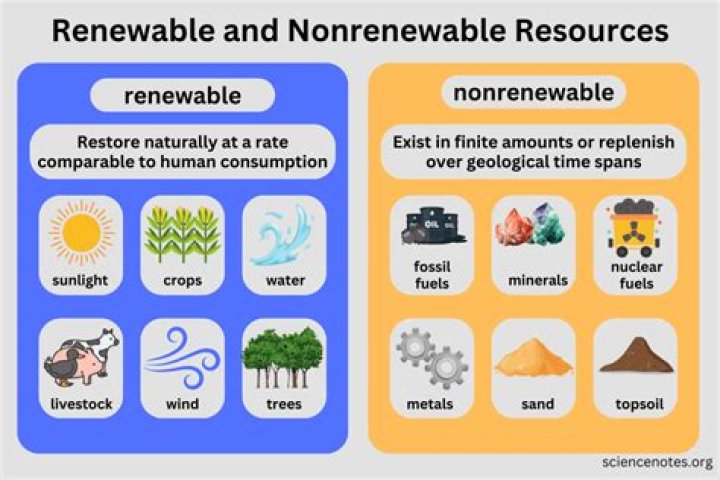 Renewable and Nonrenewable Resources

renewable

Restore naturally at a rate comparable to human consumption

sunlight

crops

water

livestock

wind

trees

nonrenewable

Exist in finite amounts or replenish over geological time spans

OIL

OIL

fossil fuels

minerals

nuclear fuels

metals

sand

topsoil

sciencenotes.org